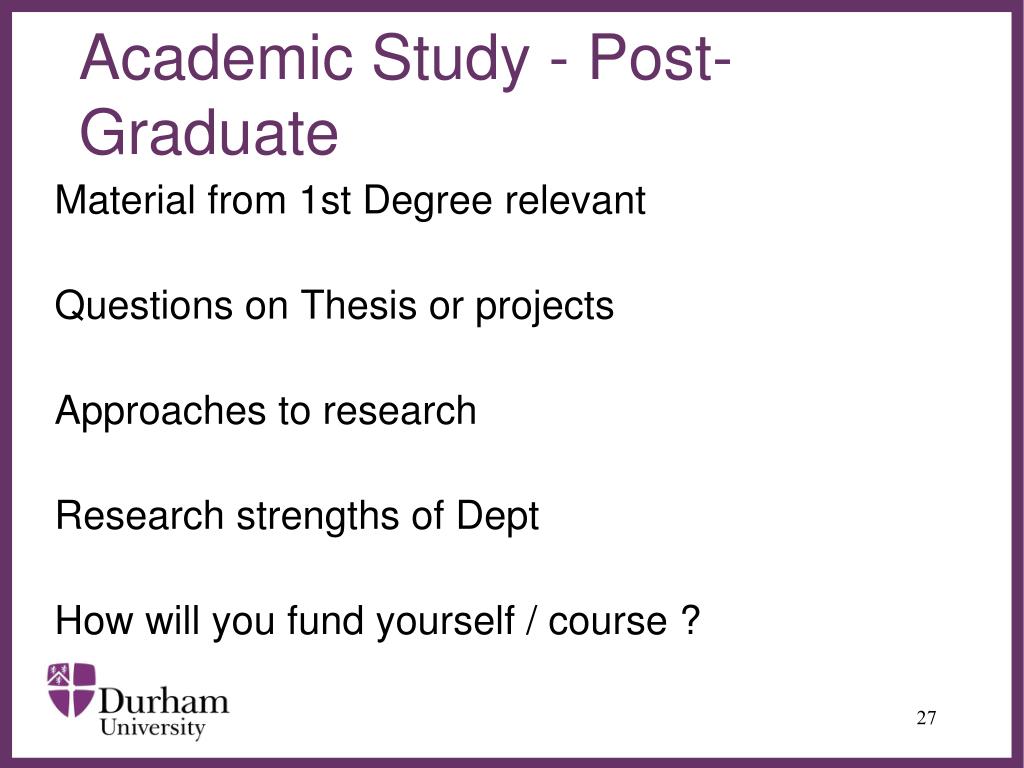 Academic Study - Post-Graduate

Material from 1st Degree relevant

Questions on Thesis or projects

Approaches to research

Research strengths of Dept

How will you fund yourself / course ?

Durham University

27